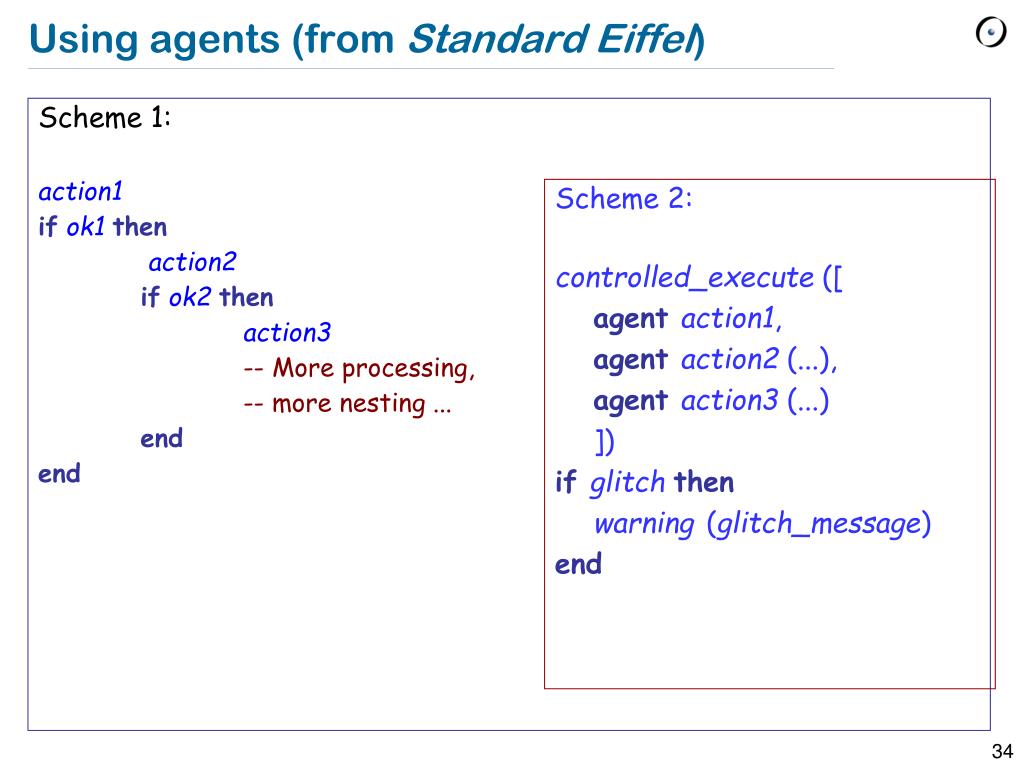 Using agents (from Standard Eiffel)

Scheme 1:

action1
if ok1 then
action2
if ok2 then
action3
-- More processing,
-- more nesting ...
end
end

Scheme 2:

controlled_execute ([
agent action1,
agent action2 (...),
agent action3 (...)
])
if glitch then
warning (glitch_message)
end

34